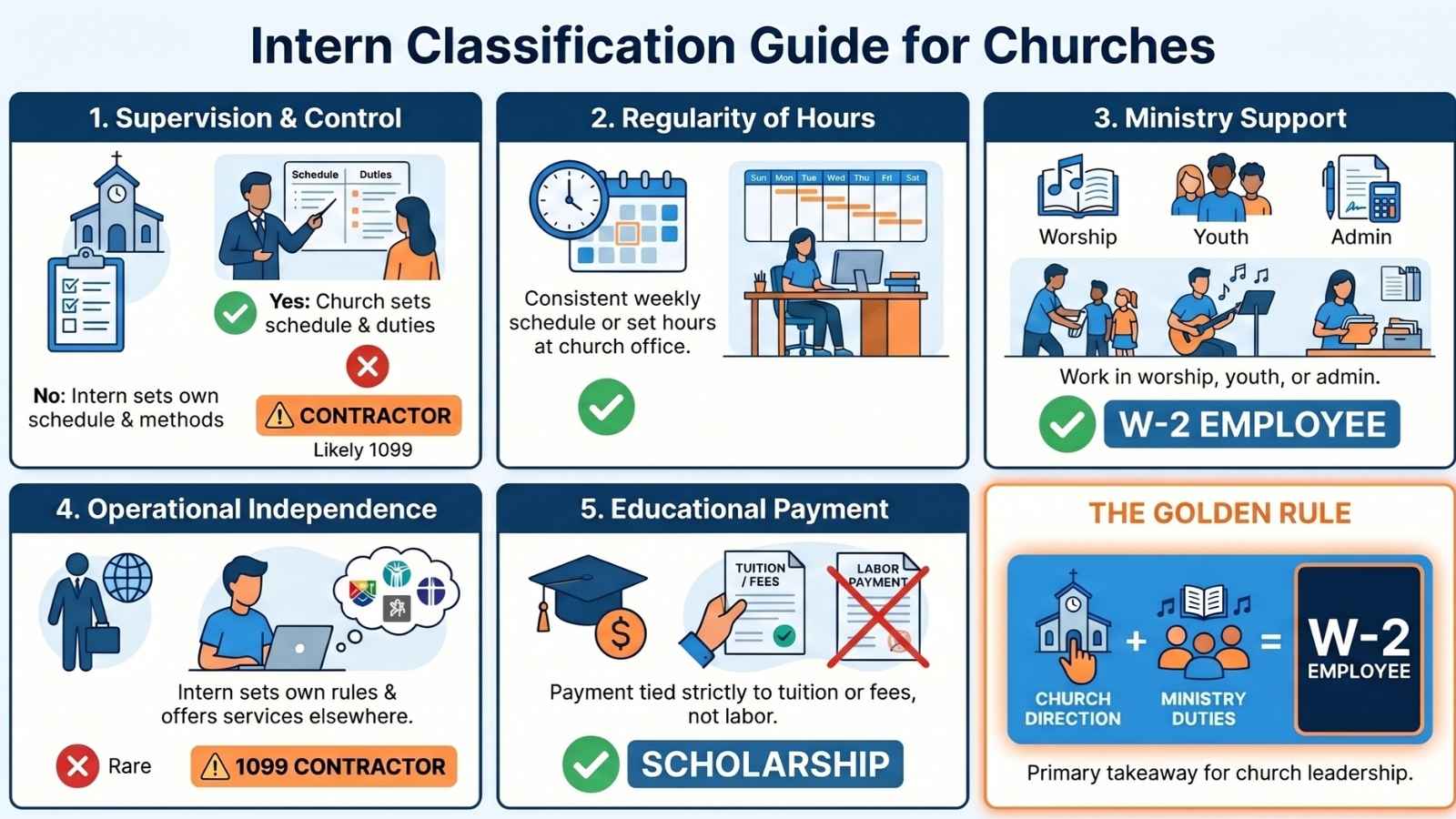 Intern Classification Guide for Churches

1. Supervision & Control

Schedule Duties

Yes: Church sets schedule & duties

No: Intern sets own schedule & methods

CONTRACTOR
Likely 1099

2. Regularity of Hours

Sun Mon Tue Wed Thu Fri Sat

Consistent weekly schedule or set hours at church office.

3. Ministry Support

Worship Youth Admin

Work in worship, youth, or admin.

W-2 EMPLOYEE

4. Operational Independence

Intern sets own rules & offers services elsewhere.

Rare

1099 CONTRACTOR

5. Educational Payment

TUITION / FEES

LABOR PAYMENT

Payment tied strictly to tuition or fees, not labor.

SCHOLARSHIP

THE GOLDEN RULE

CHURCH DIRECTION + MINISTRY DUTIES = W-2 EMPLOYEE

Primary takeaway for church leadership.